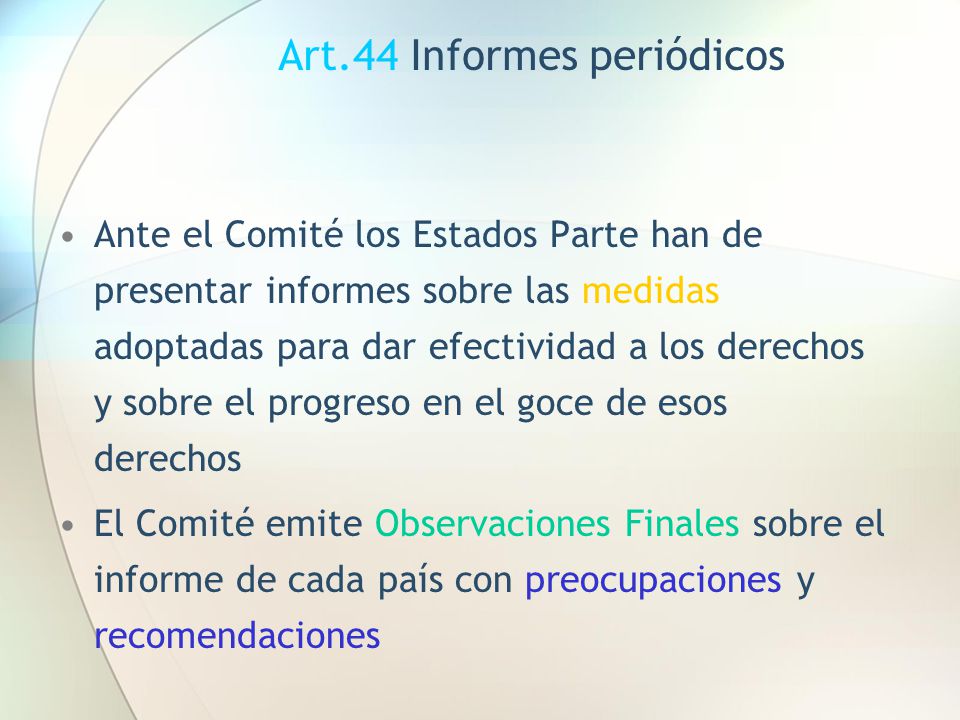 Art.44 Informes periódicos

• Ante el Comité los Estados Parte han de presentar informes sobre las medidas adoptadas para dar efectividad a los derechos y sobre el progreso en el goce de esos derechos

• El Comité emite Observaciones Finales sobre el informe de cada país con preocupaciones y recomendaciones